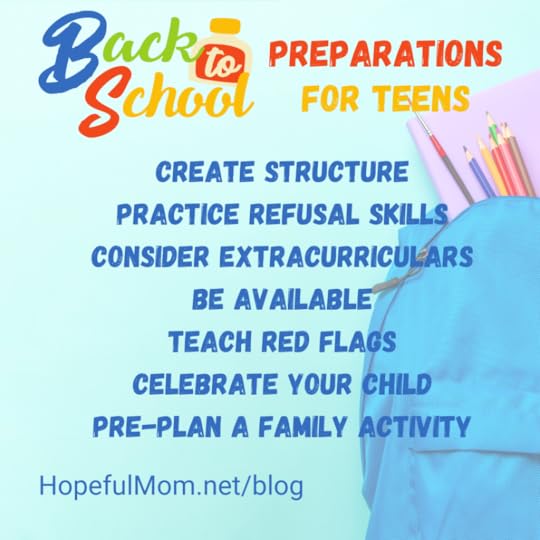 Back to School

PREPARATIONS FOR TEENS

CREATE STRUCTURE
PRACTICE REFUSAL SKILLS
CONSIDER EXTRACURRICULARS
BE AVAILABLE
TEACH RED FLAGS
CELEBRATE YOUR CHILD
PRE-PLAN A FAMILY ACTIVITY

HopefulMom.net/blog